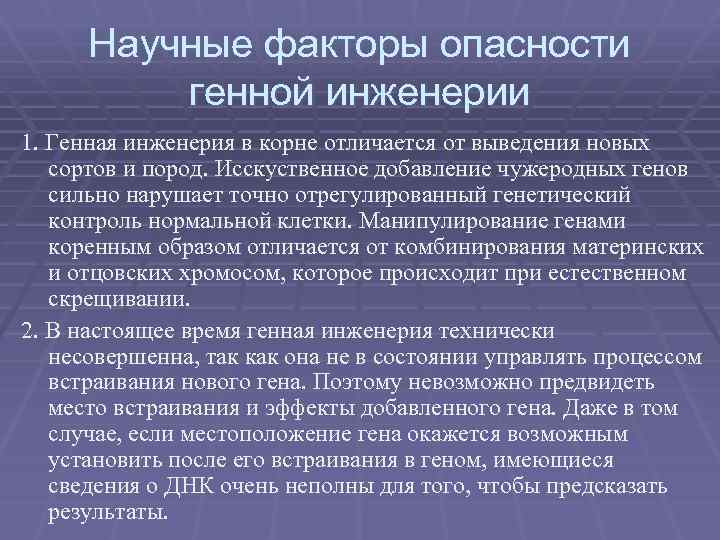 Научные факторы опасности генной инженерии

1. Генная инженерия в корне отличается от выведения новых сортов и пород. Исскуственное добавление чужеродных генов сильно нарушает точно отрегулированный генетический контроль нормальной клетки. Манипулирование генами коренным образом отличается от комбинирования материнских и отцовских хромосом, которое происходит при естественном скрещивании.

2. В настоящее время генная инженерия технически несовершенна, так как она не в состоянии управлять процессом встраивания нового гена. Поэтому невозможно предвидеть место встраивания и эффекты добавленного гена. Даже в том случае, если местоположение гена окажется возможным установить после его встраивания в геном, имеющиеся сведения о ДНК очень неполны для того, чтобы предсказать результаты.